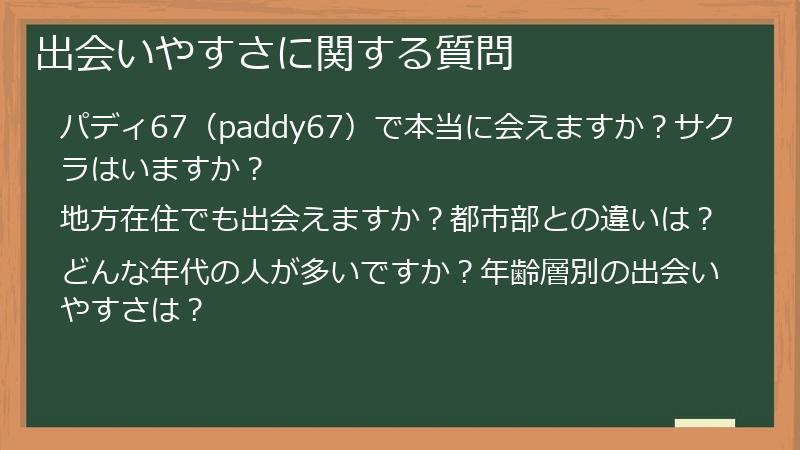 出会いやすさに関する質問

パディ67（paddy67）で本当に会えますか？サクラはいますか？

地方在住でも出会えますか？都市部との違いは？

どんな年代の人が多いですか？年齢層別の出会いやすさは？